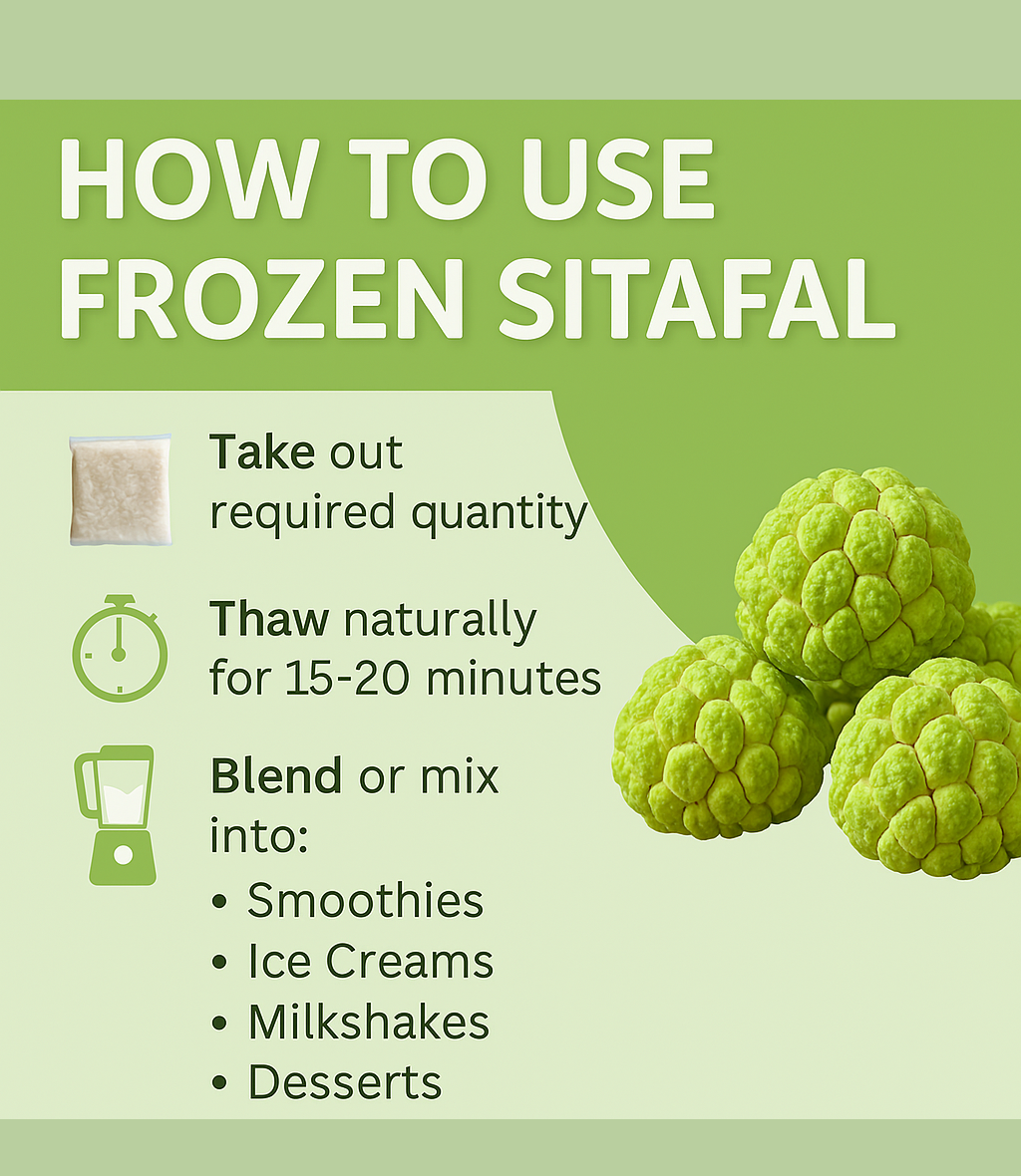 HOW TO USE FROZEN SITAFAL

Take out required quantity

Thaw naturally for 15-20 minutes

Blend or mix into:
• Smoothies
• Ice Creams
• Milkshakes
• Desserts